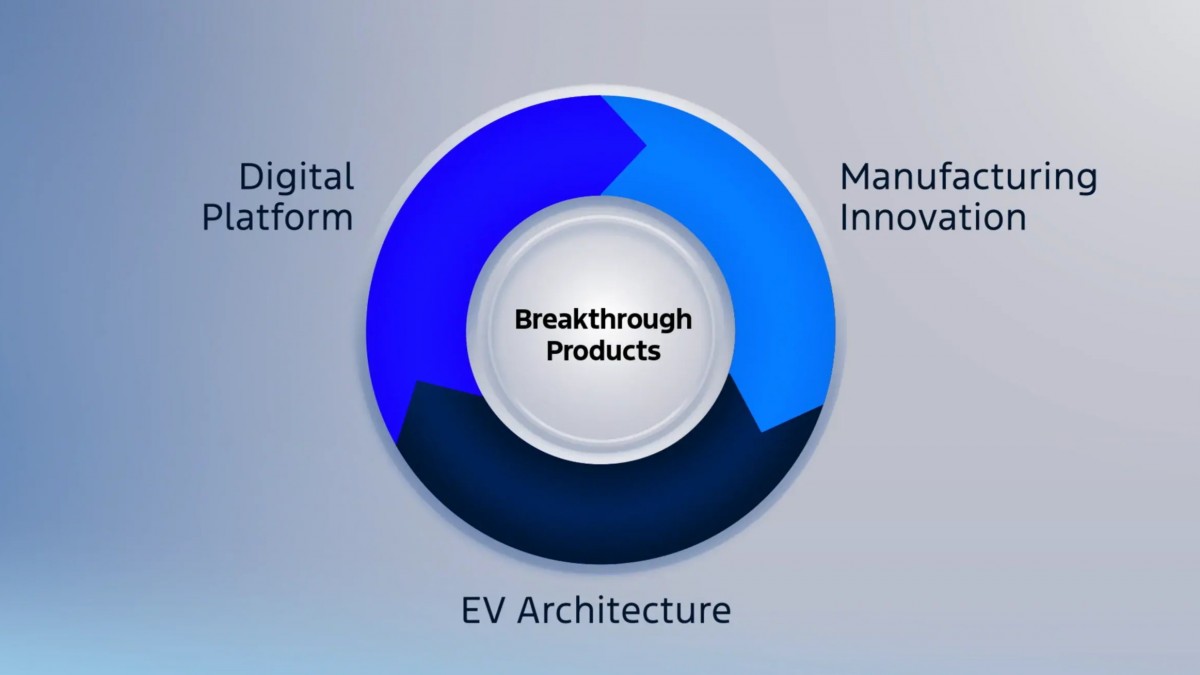 Digital Platform

Manufacturing Innovation

Breakthrough Products

EV Architecture